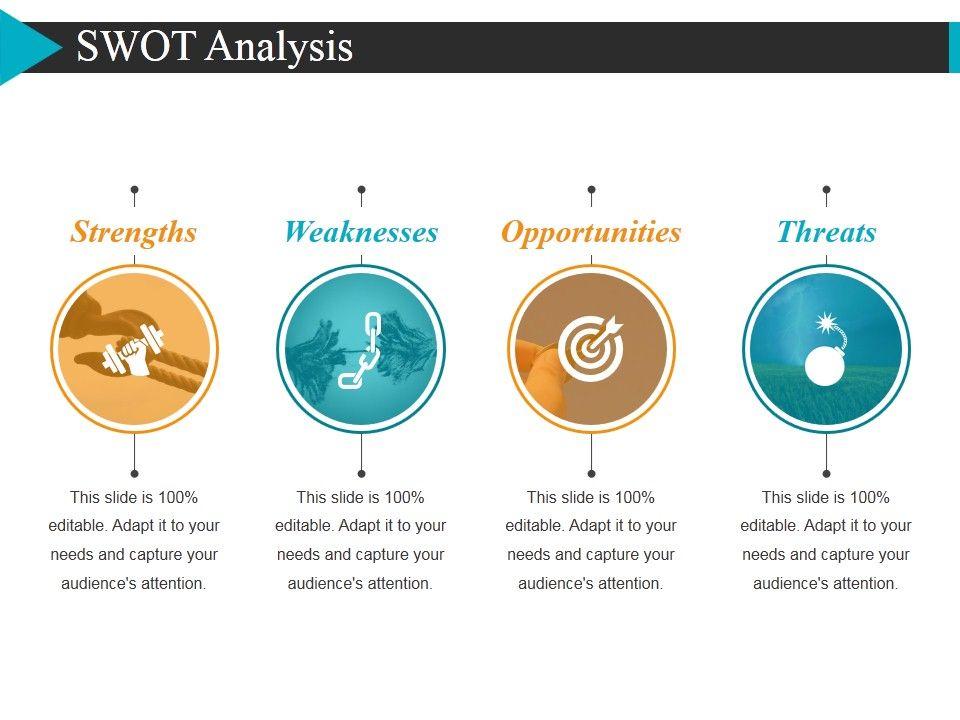 SWOT Analysis

Strengths

This slide is 100% editable. Adapt it to your needs and capture your audience's attention.

Weaknesses

This slide is 100% editable. Adapt it to your needs and capture your audience's attention.

Opportunities

This slide is 100% editable. Adapt it to your needs and capture your audience's attention.

Threats

This slide is 100% editable. Adapt it to your needs and capture your audience's attention.